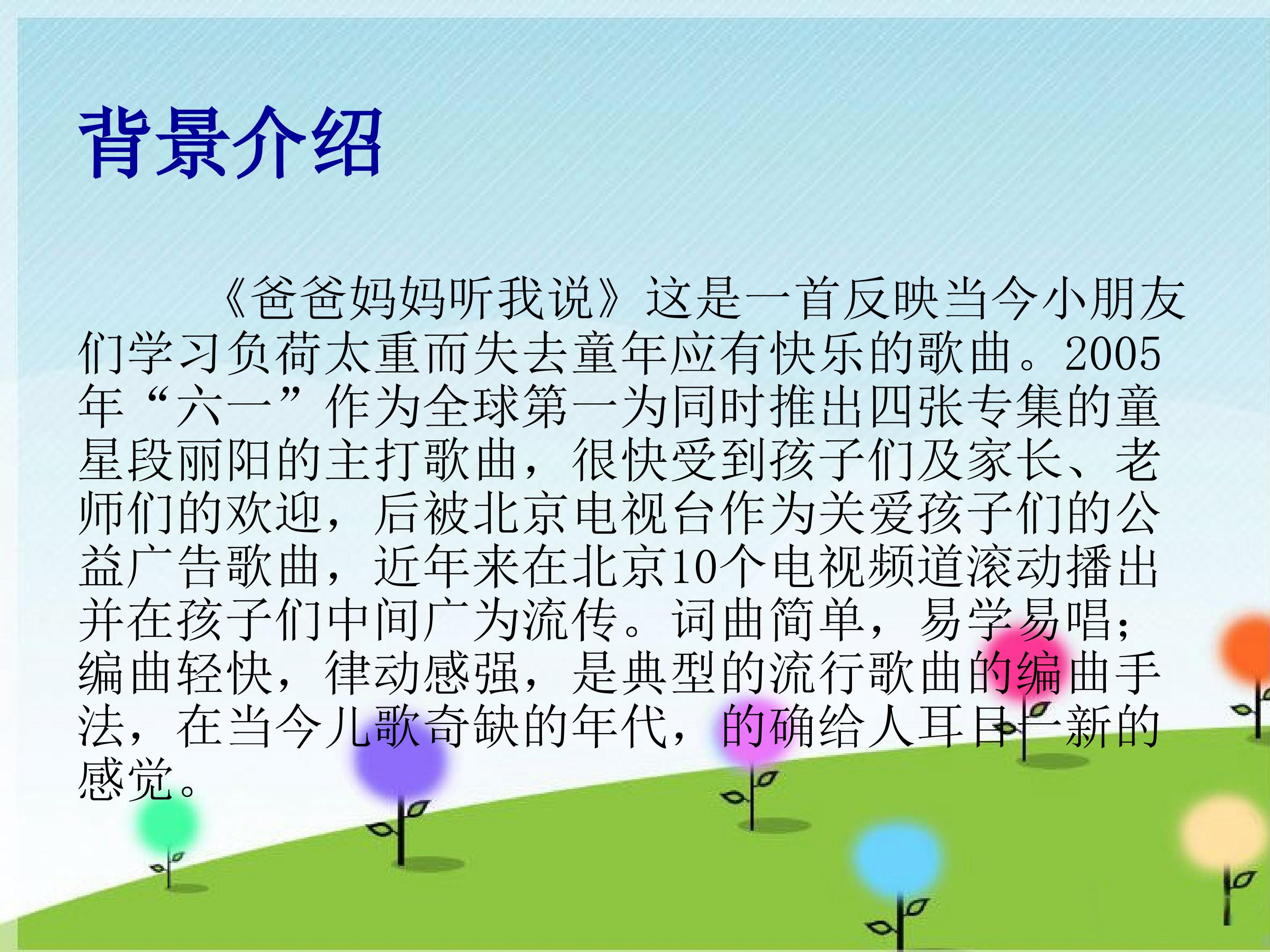 背景介绍

《爸爸妈妈听我说》这是一首反映当今小朋友们学习负荷太重而失去童年应有快乐的歌曲。2005年“六一”作为全球第一为同时推出四张专集的童星段丽阳的主打歌曲，很快受到孩子们及家长、老师们的欢迎，后被北京电视台作为关爱孩子们的公益广告歌曲，近年来在北京10个电视频道滚动播出并在孩子们中间广为流传。词曲简单，易学易唱；编曲轻快，律动感强，是典型的流行歌曲的编曲手法，在当今儿歌奇缺的年代，的确给人耳目一新的感觉。